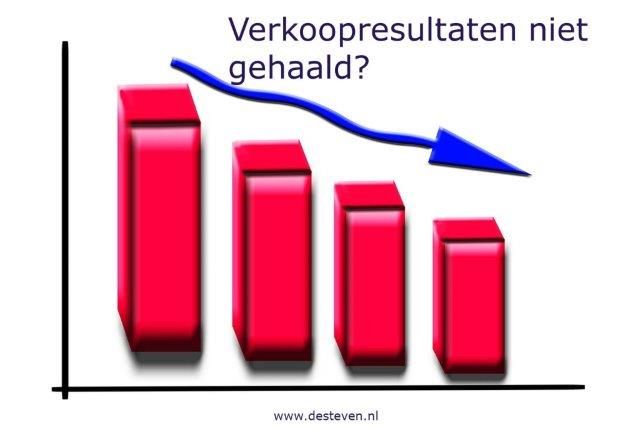 Verkoopresultaten niet gehaald?

www.desteven.nl